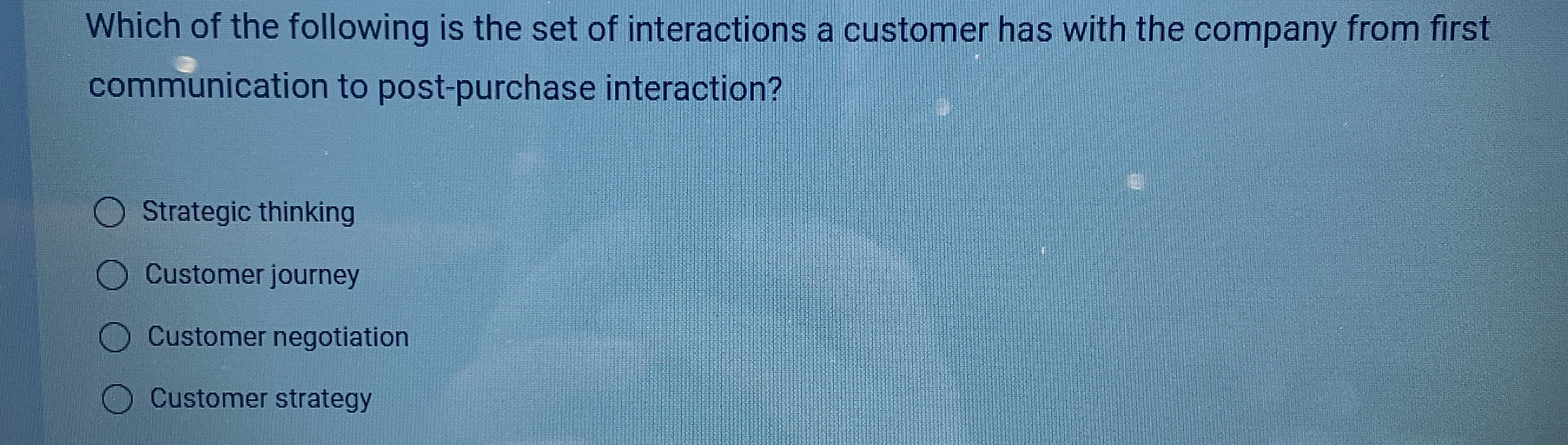 Which of the following is the set of interactions a customer has with the company from first communication to post-purchase interaction?

Strategic thinking

Customer journey

Customer negotiation

Customer strategy